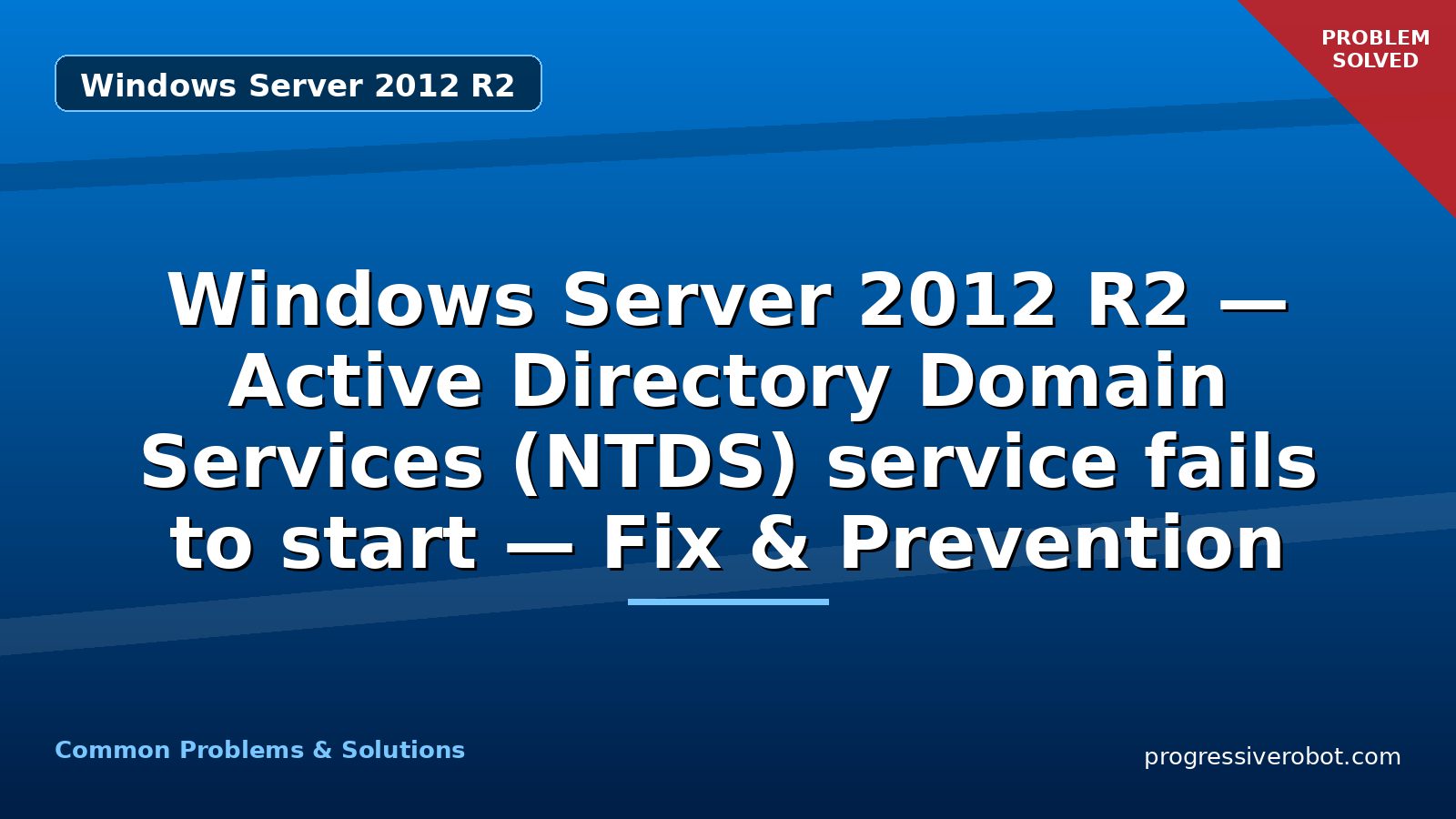 Windows Server 2012 R2

PROBLEM SOLVED

Windows Server 2012 R2 — Active Directory Domain Services (NTDS) service fails to start — Fix & Prevention

Common Problems & Solutions

progressiverobot.com